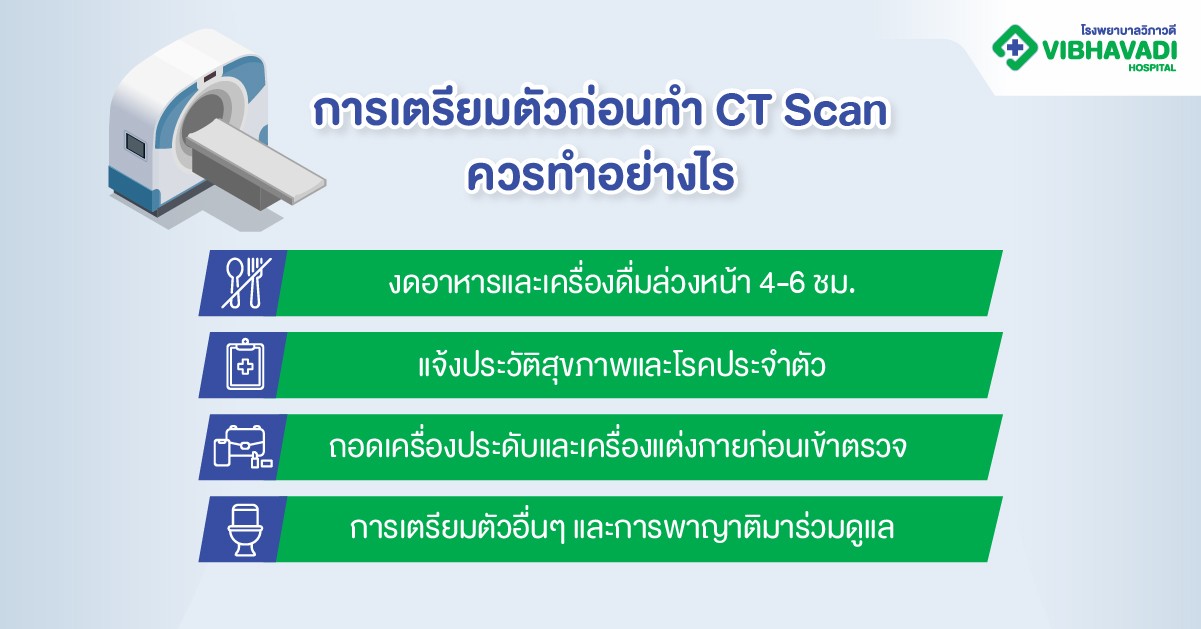 โรงพยาบาลวิภาวดี
VIBHAVADI
HOSPITAL

การเตรียมตัวก่อนทำ CT Scan ควรทำอย่างไร

งดอาหารและเครื่องดื่มล่วงหน้า 4-6 ชม.

แจ้งประวัติสุขภาพและโรคประจำตัว

ถอดเครื่องประดับและเครื่องแต่งกายก่อนเข้าตรวจ

การเตรียมตัวอื่นๆ และการพาญาติมาร่วมดูแล